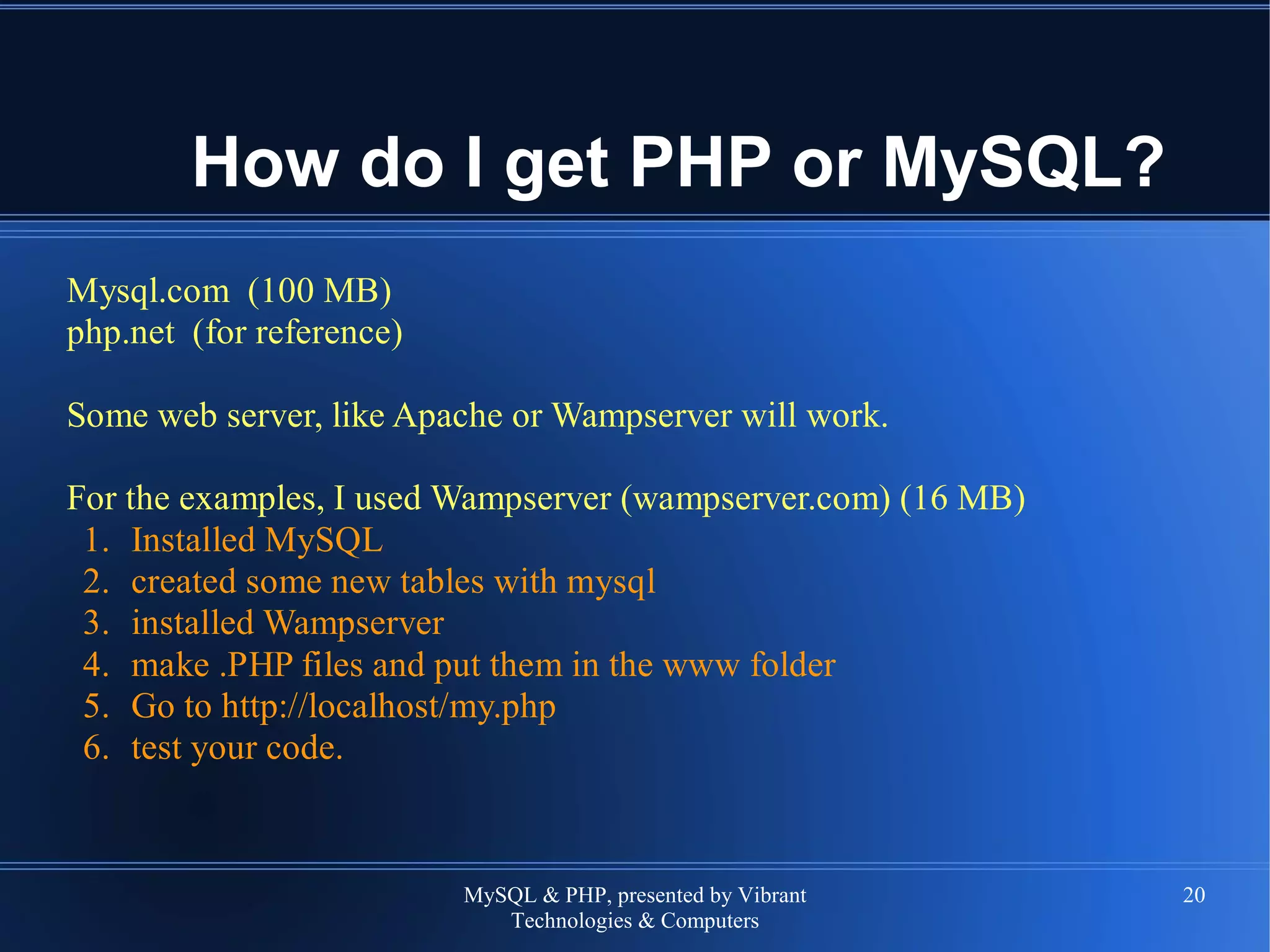 How do I get PHP or MySQL?

Mysql.com (100 MB)
php.net (for reference)

Some web server, like Apache or Wampserver will work.

For the examples, I used Wampserver (wampserver.com) (16 MB)
1. Installed MySQL
2. created some new tables with mysql
3. installed Wampserver
4. make .PHP files and put them in the www folder
5. Go to http://localhost/my.php
6. test your code.

MySQL & PHP, presented by Vibrant Technologies & Computers

20